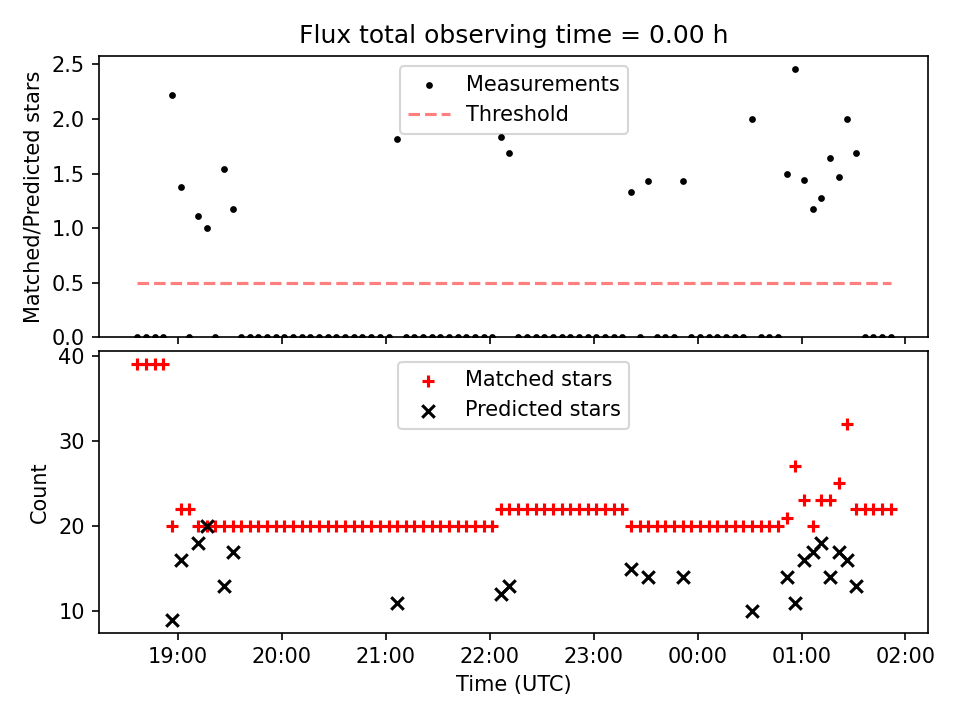 Flux total observing time = 0.00 h

Matched/Predicted stars

2.5
2.0
1.5
1.0
0.5
0.0

Measurements
Threshold

Count

40
30
20
10

Matched stars
Predicted stars

19:00
20:00
21:00
22:00
23:00
00:00
01:00
02:00

Time (UTC)